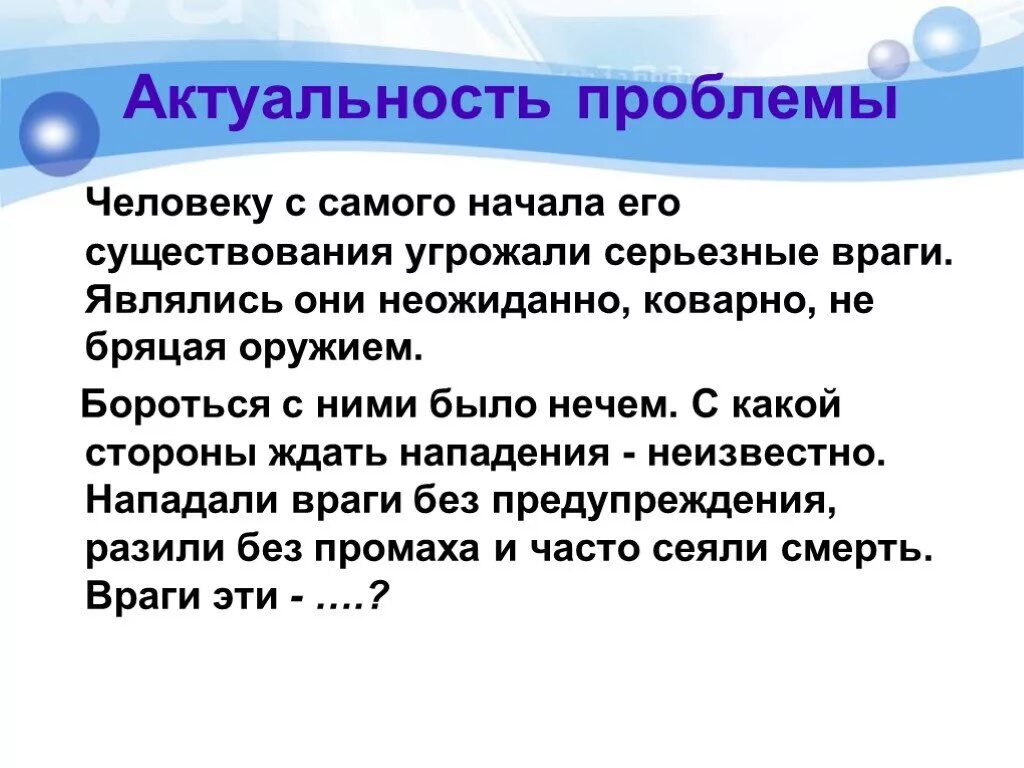 Актуальность проблемы

Человеку с самого начала его существования угрожали серьезные враги. Являлись они неожиданно, коварно, не бряцая оружием.

Бороться с ними было нечем. С какой стороны ждать нападения - неизвестно. Нападали враги без предупреждения, разили без промаха и часто сеяли смерть. Враги эти - ….?